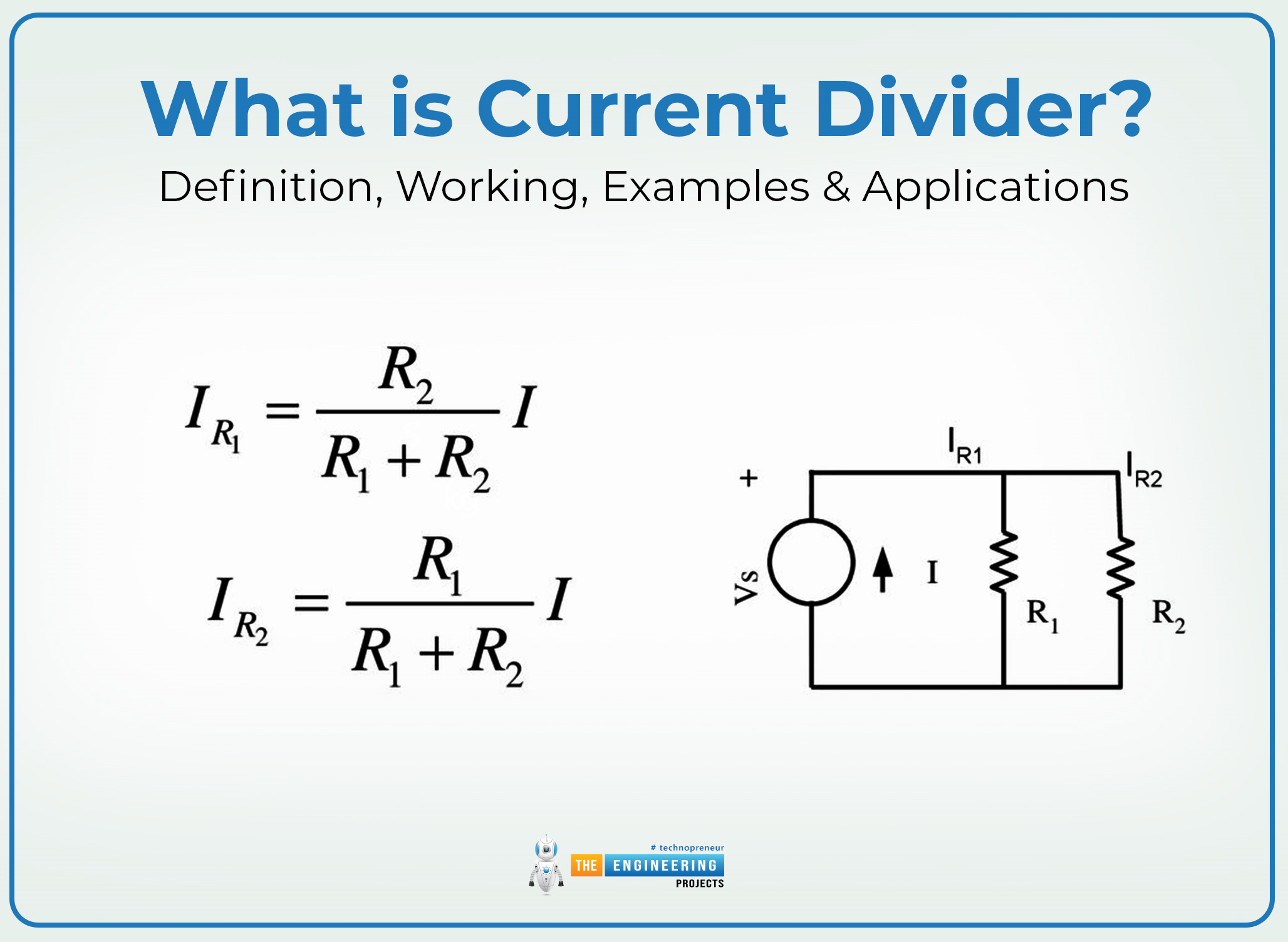 What is Current Divider?

Definition, Working, Examples & Applications

$I_{R_1} = \frac{R_2}{R_1 + R_2} I$

$I_{R_2} = \frac{R_1}{R_1 + R_2} I$

$I_{R1}$

$I_{R2}$

+

Vs

I

$R_1$

$R_2$

# technopreneur
THE ENGINEERING
PROJECTS